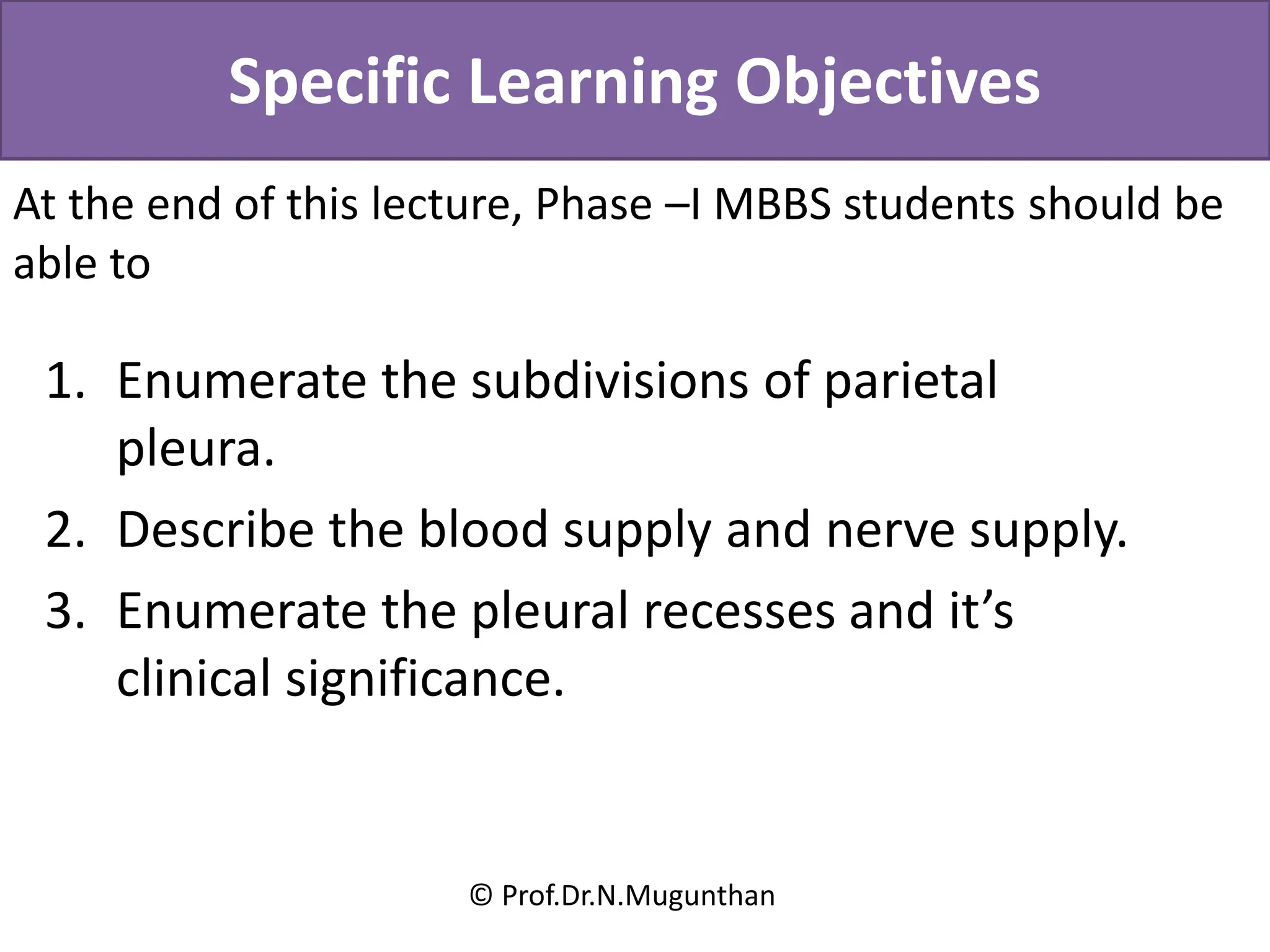 Specific Learning Objectives

At the end of this lecture, Phase –I MBBS students should be able to

1. Enumerate the subdivisions of parietal pleura.
2. Describe the blood supply and nerve supply.
3. Enumerate the pleural recesses and it’s clinical significance.

© Prof.Dr.N.Mugunthan